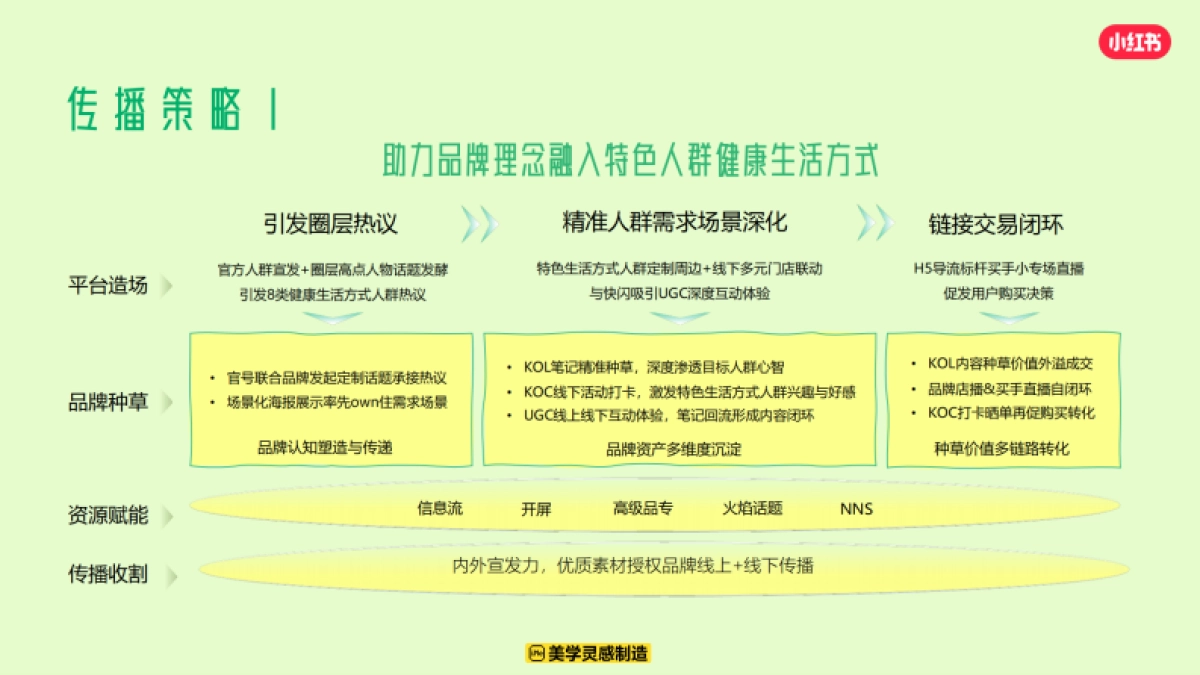 小红书

传播策略丨

助力品牌理念融入特色人群健康生活方式

引发圈层热议

精准人群需求场景深化

链接交易闭环

平台造场

官方人群宣发+圈层高点人物话题发酵
引发8类健康生活方式人群热议

特色生活方式人群定制周边+线下多元门店联动
与快闪吸引UGC深度互动体验

H5导流标杆买手小专场直播
促发用户购买决策

品牌种草

• 官号联合品牌发起定制话题承接热议
• 场景化海报展示率先own住需求场景

品牌认知塑造与传递

• KOL笔记精准种草，深度渗透目标人群心智
• KOC线下活动打卡，激发特色生活方式人群兴趣与好感
• UGC线上线下互动体验，笔记回流形成内容闭环

品牌资产多维度沉淀

• KOL内容种草价值外溢成交
• 品牌店播&买手直播自闭环
• KOC打卡晒单再促购买转化

种草价值多链路转化

资源赋能

信息流　开屏　高级品专　火焰话题　NNS

传播收割

内外宣发力，优质素材授权品牌线上+线下传播

美学灵感制造